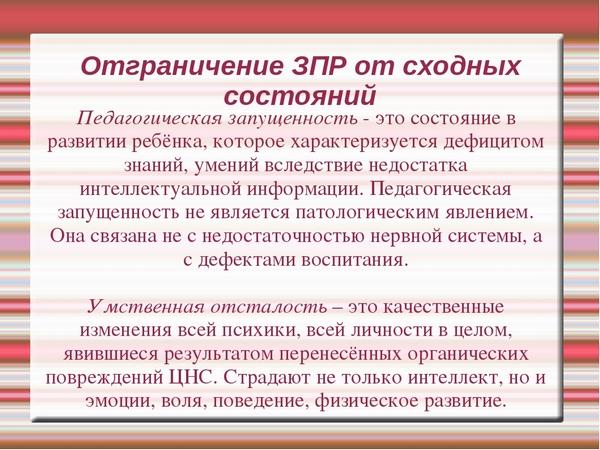 Отграничение ЗПР от сходных состояний

Педагогическая запущенность - это состояние в развитии ребёнка, которое характеризуется дефицитом знаний, умений вследствие недостатка интеллектуальной информации. Педагогическая запущенность не является патологическим явлением. Она связана не с недостаточностью нервной системы, а с дефектами воспитания.

Умственная отсталость – это качественные изменения всей психики, всей личности в целом, явившиеся результатом перенесённых органических повреждений ЦНС. Страдают не только интеллект, но и эмоции, воля, поведение, физическое развитие.